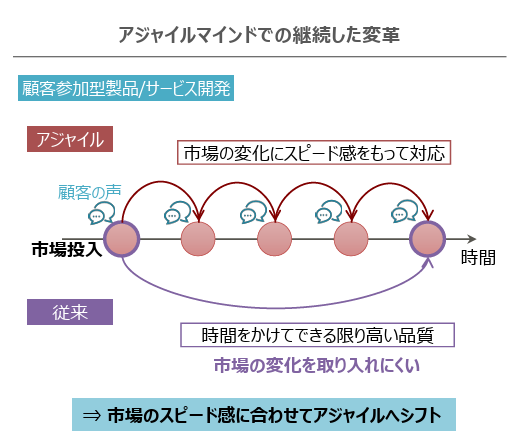 アジャイルマインドでの継続した変革

顧客参加型製品/サービス開発

アジャイル

市場の変化にスピード感をもって対応

顧客の声

市場投入

時間

従来

時間をかけてできる限り高い品質

市場の変化を取り入れにくい

⇒ 市場のスピード感に合わせてアジャイルへシフト